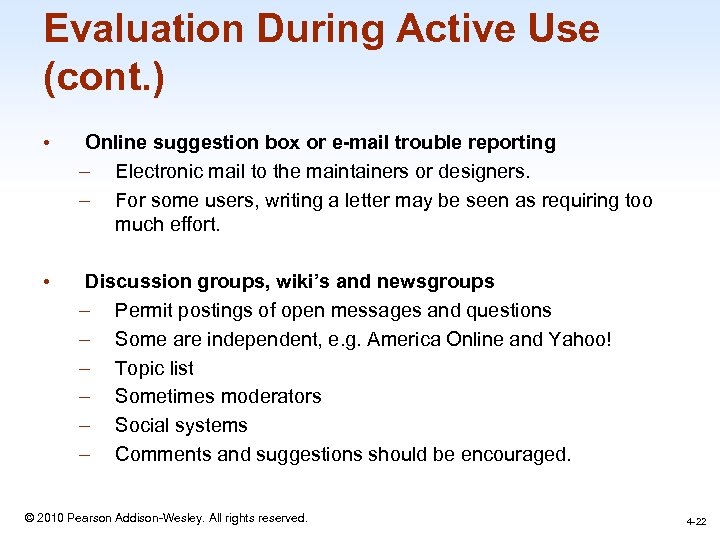 Evaluation During Active Use (cont.)

• Online suggestion box or e-mail trouble reporting
– Electronic mail to the maintainers or designers.
– For some users, writing a letter may be seen as requiring too much effort.

• Discussion groups, wiki's and newsgroups
– Permit postings of open messages and questions
– Some are independent, e.g. America Online and Yahoo!
– Topic list
– Sometimes moderators
– Social systems
– Comments and suggestions should be encouraged.

© 2010 Pearson Addison-Wesley. All rights reserved.

4-22